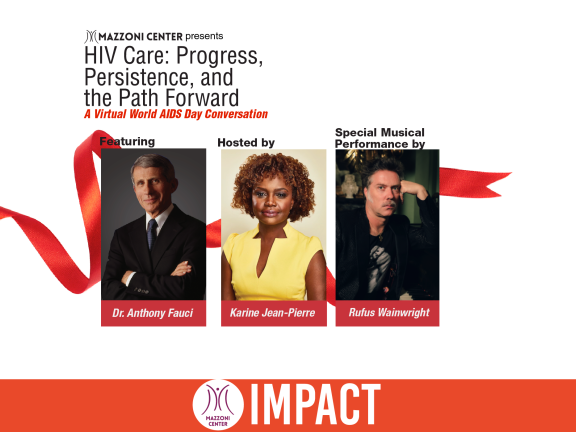 MAZZONI CENTER presents
HIV Care: Progress, Persistence, and the Path Forward
A Virtual World AIDS Day Conversation

Featuring
Dr. Anthony Fauci

Hosted by
Karine Jean-Pierre

Special Musical Performance by
Rufus Wainwright

MAZZONI CENTER
IMPACT